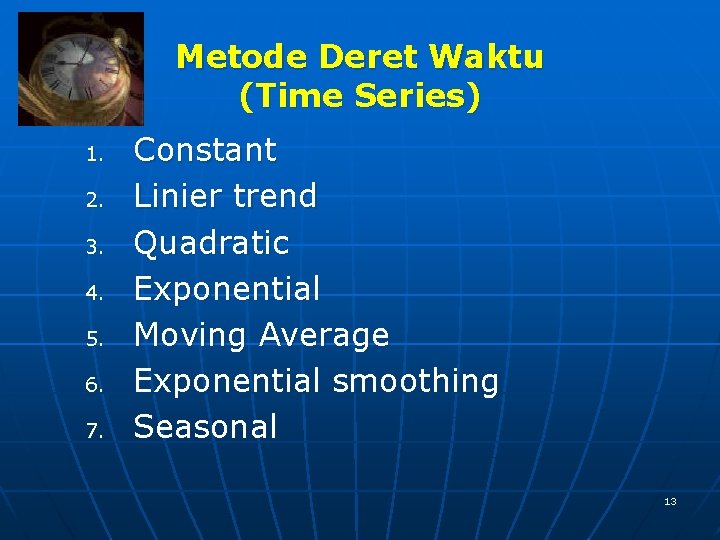 Metode Deret Waktu
(Time Series)

1. Constant
2. Linier trend
3. Quadratic
4. Exponential
5. Moving Average
6. Exponential smoothing
7. Seasonal

13